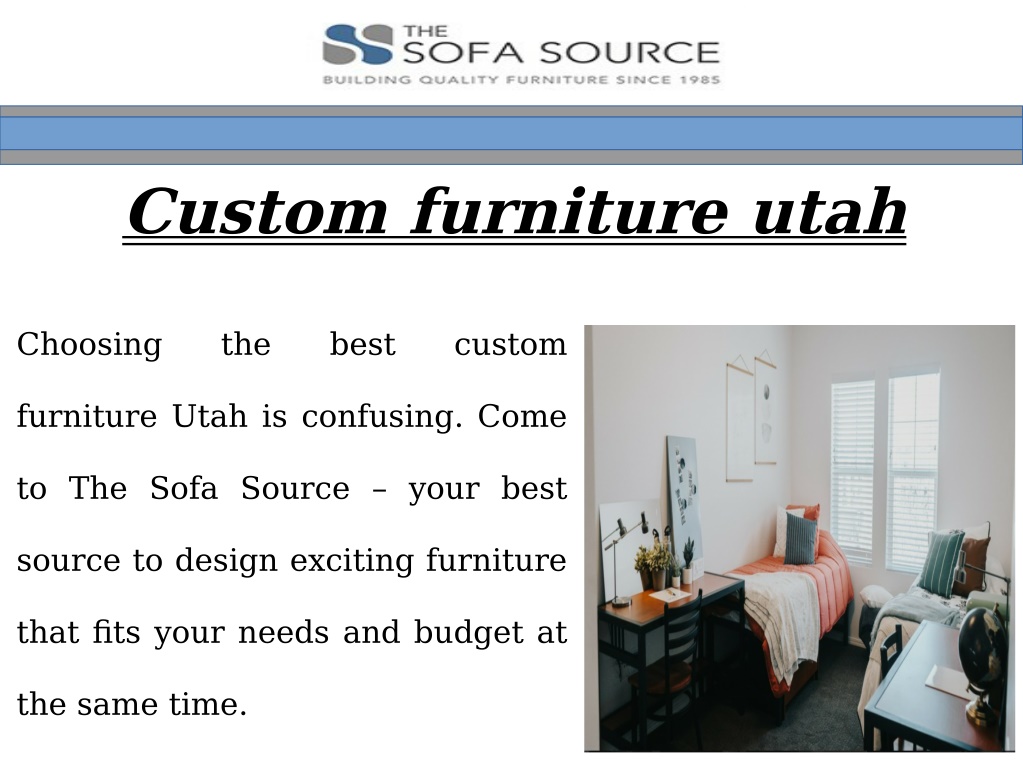 THE SOFA SOURCE
BUILDING QUALITY FURNITURE SINCE 1985

Custom furniture utah

Choosing the best custom furniture Utah is confusing. Come to The Sofa Source – your best source to design exciting furniture that fits your needs and budget at the same time.